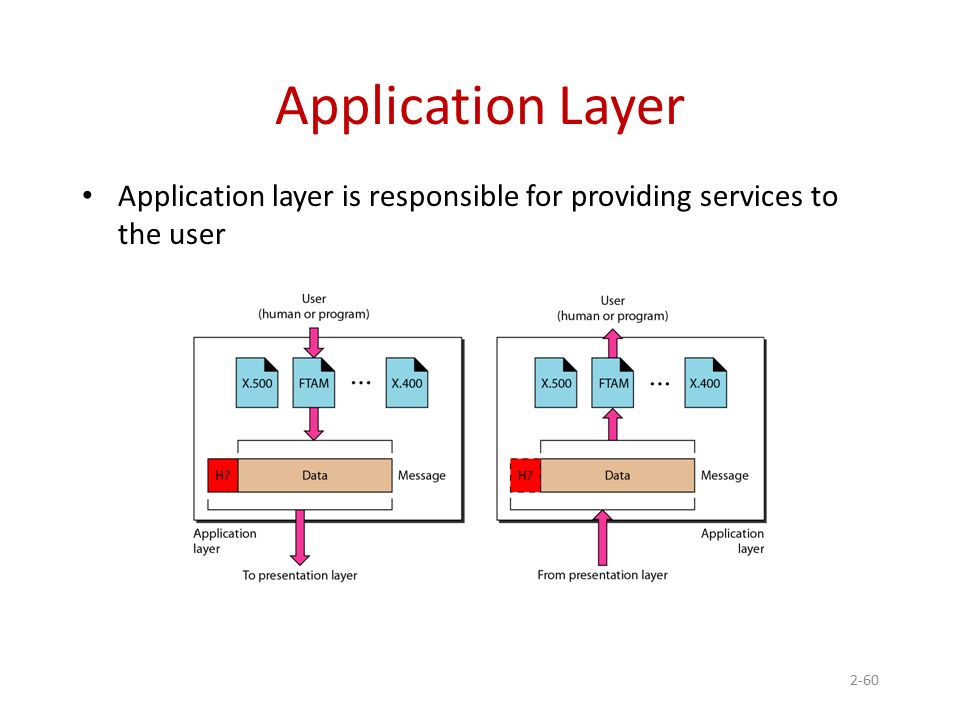 Application Layer

• Application layer is responsible for providing services to the user

User
(human or program)

X.500 FTAM ··· X.400

H7 Data Message

Application layer

To presentation layer

User
(human or program)

X.500 FTAM ··· X.400

H7 Data Message

Application layer

From presentation layer

2-60